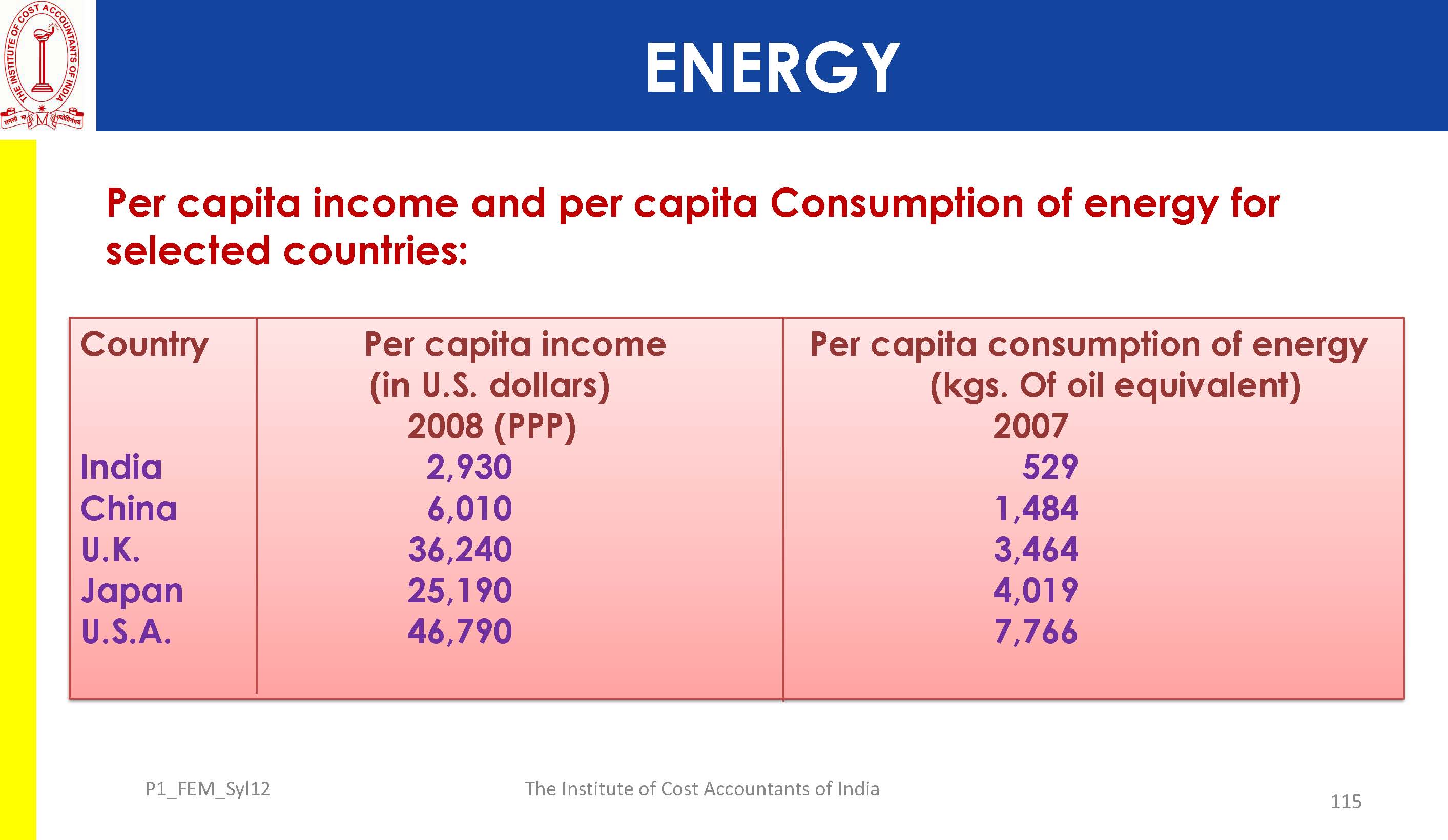 THE INSTITUTE OF COST ACCOUNTANTS OF INDIA

ENERGY

Per capita income and per capita Consumption of energy for selected countries:

| Country | Per capita income (in U.S. dollars) 2008 (PPP) | Per capita consumption of energy (kgs. Of oil equivalent) 2007 |
|---|---|---|
| India | 2,930 | 529 |
| China | 6,010 | 1,484 |
| U.K. | 36,240 | 3,464 |
| Japan | 25,190 | 4,019 |
| U.S.A. | 46,790 | 7,766 |

P1_FEM_Syl12

The Institute of Cost Accountants of India

115